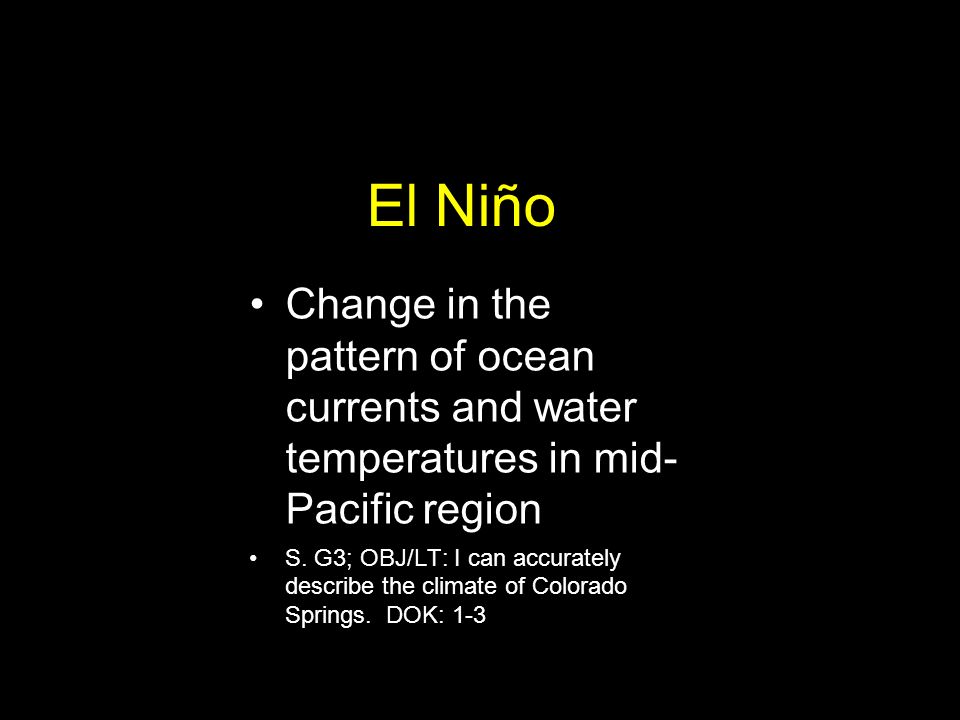 El Niño

• Change in the pattern of ocean currents and water temperatures in mid-Pacific region

• S. G3; OBJ/LT: I can accurately describe the climate of Colorado Springs. DOK: 1-3